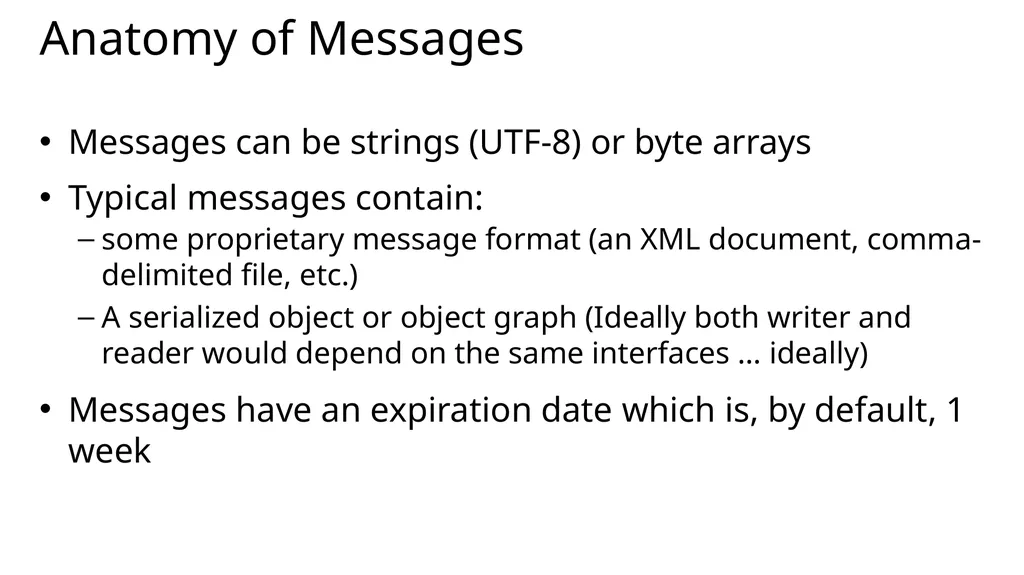 Anatomy of Messages

• Messages can be strings (UTF-8) or byte arrays

• Typical messages contain:
  – some proprietary message format (an XML document, comma-delimited file, etc.)
  – A serialized object or object graph (Ideally both writer and reader would depend on the same interfaces … ideally)

• Messages have an expiration date which is, by default, 1 week